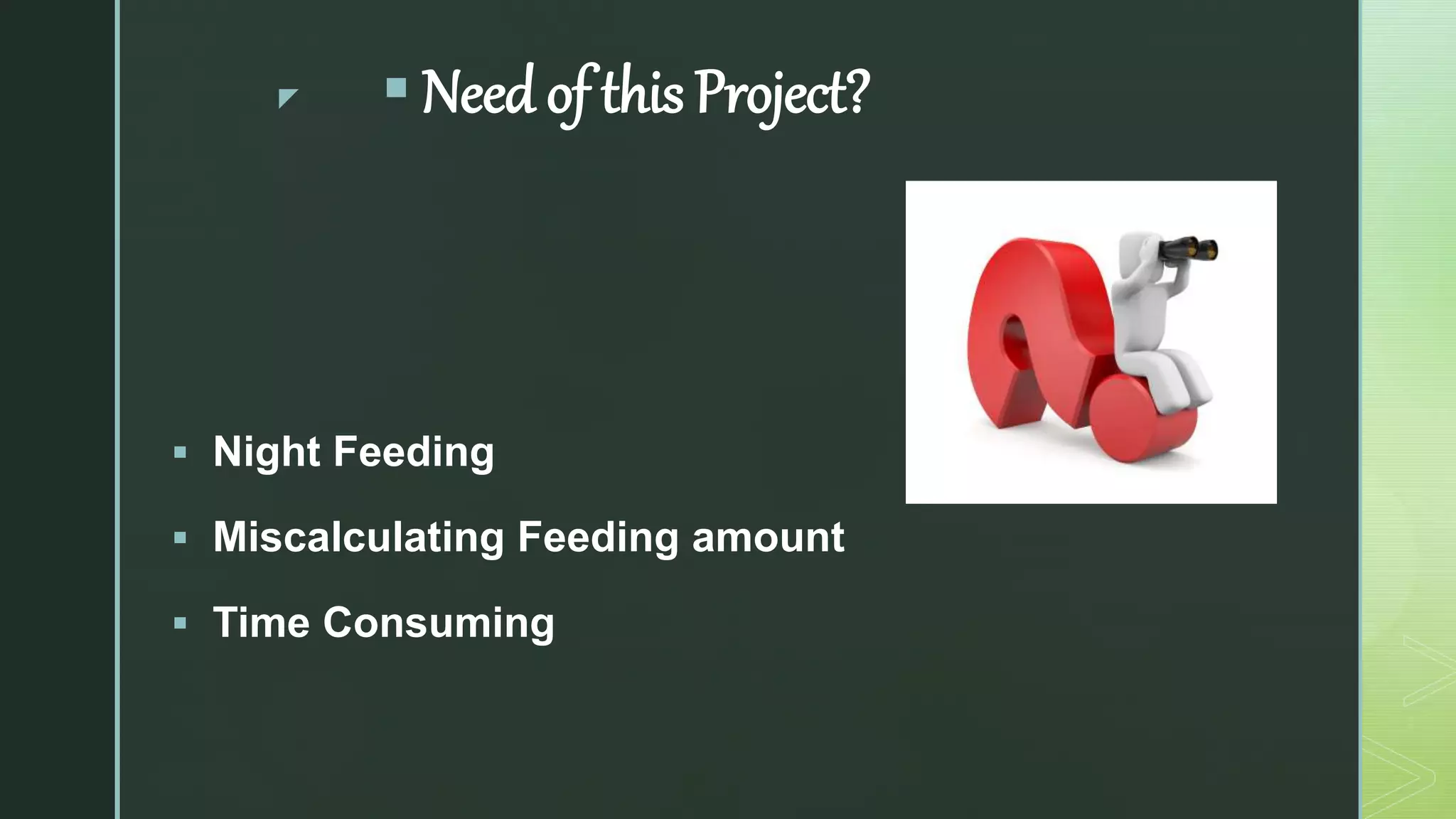 Need of this Project?

Night Feeding

Miscalculating Feeding amount

Time Consuming